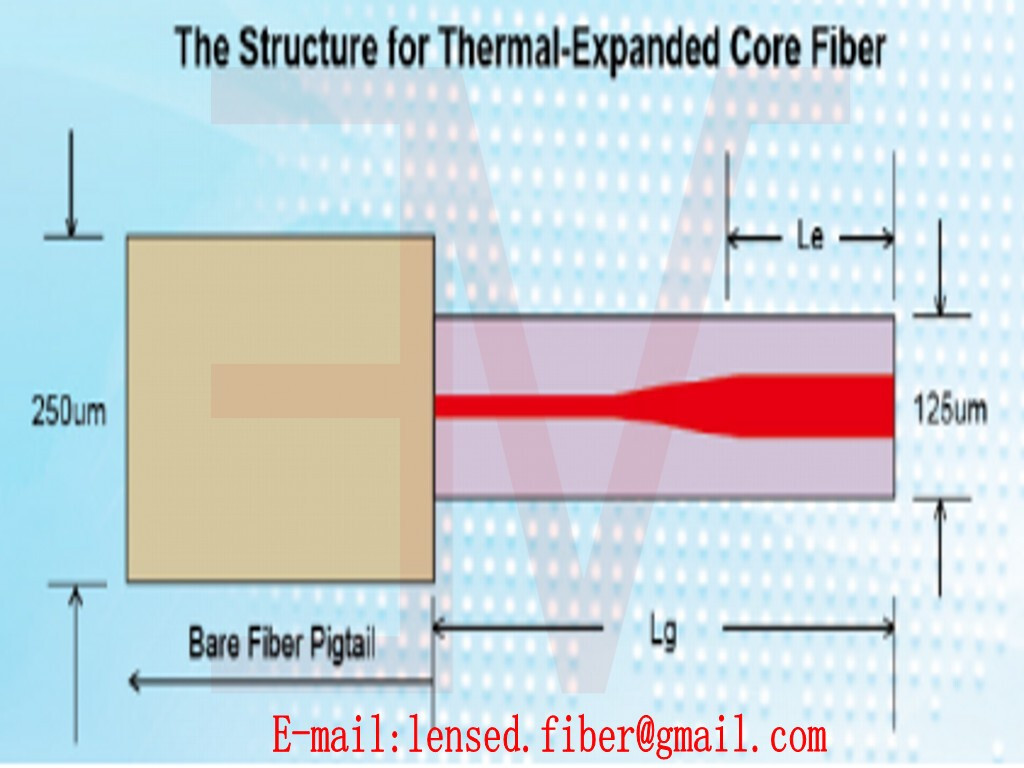 The Structure for Thermal-Expanded Core Fiber

Le

250um

125um

Bare Fiber Pigtail

Lg

E-mail:lensed.fiber@gmail.com